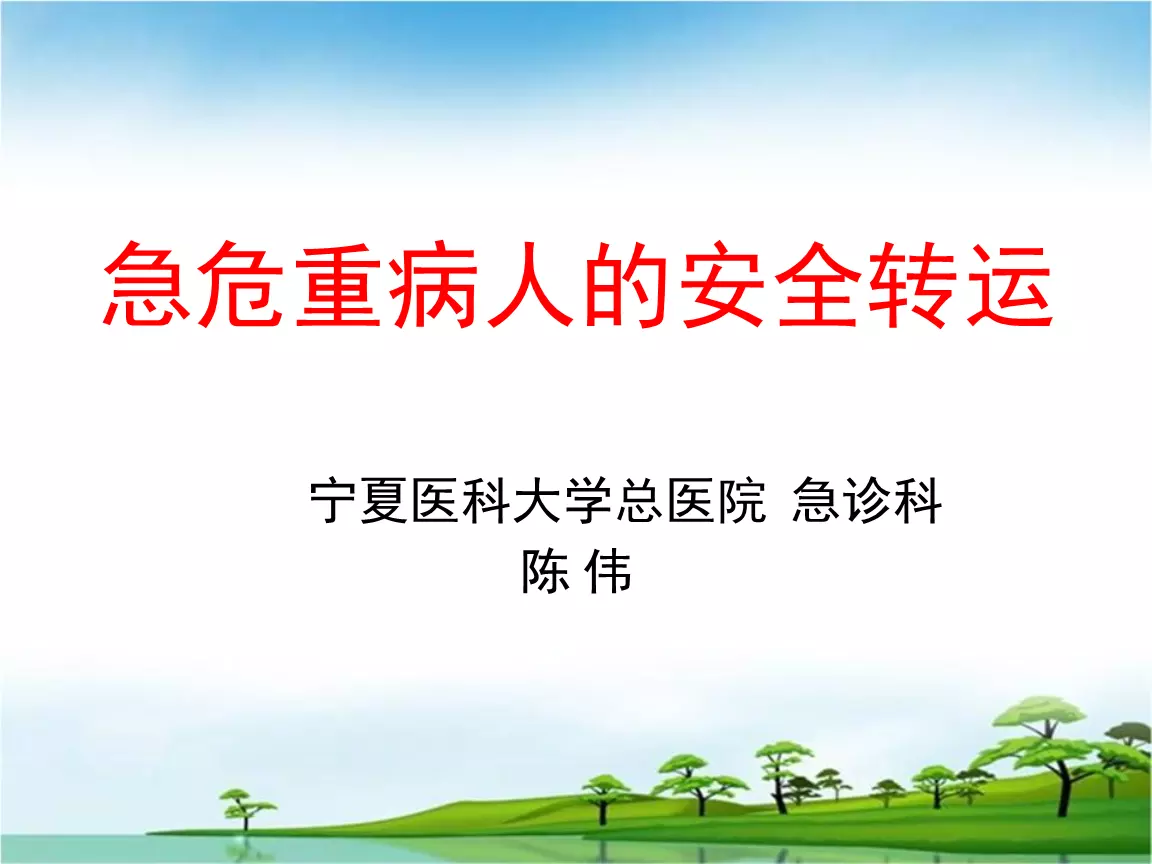 急危重病人的安全转运

宁夏医科大学总医院 急诊科
陈 伟